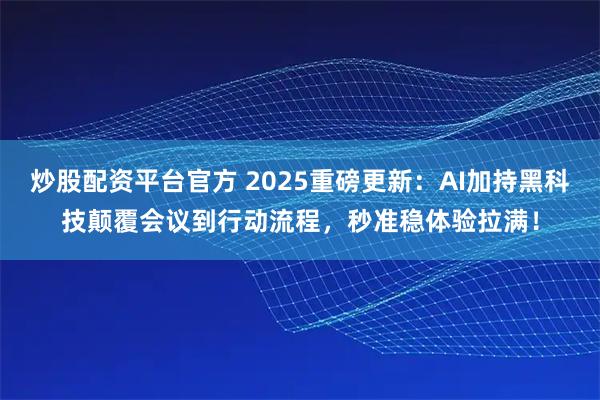 炒股配资平台官方 2025重磅更新：AI加持黑科技颠覆会议到行动流程，秒准稳体验拉满！